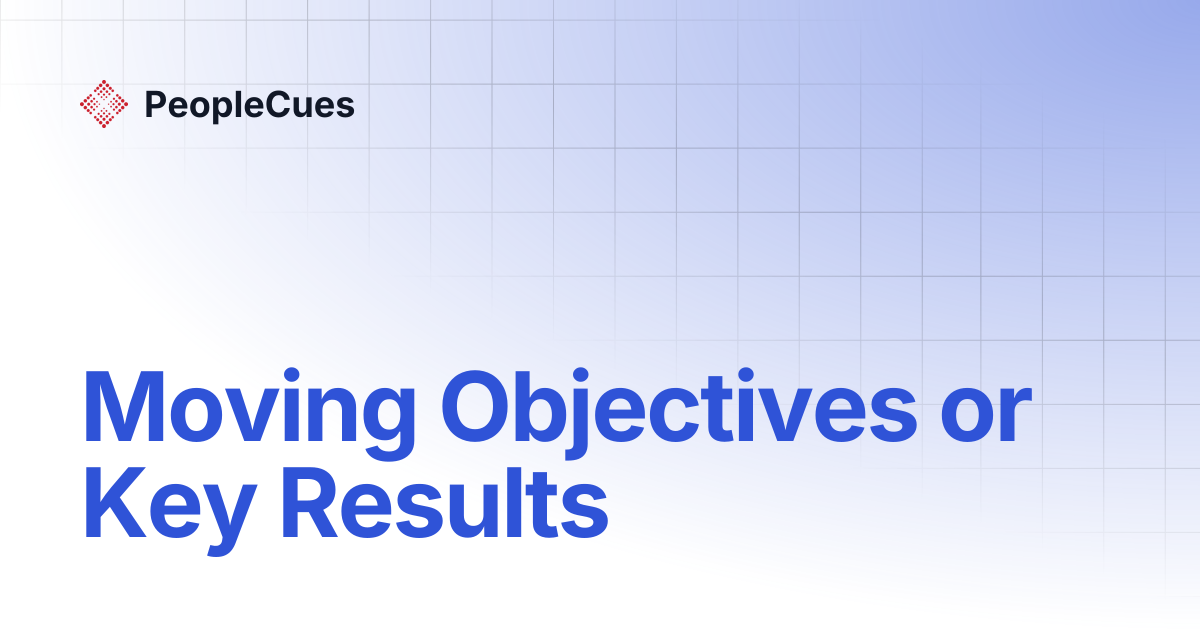 PeopleCues

Moving Objectives or Key Results